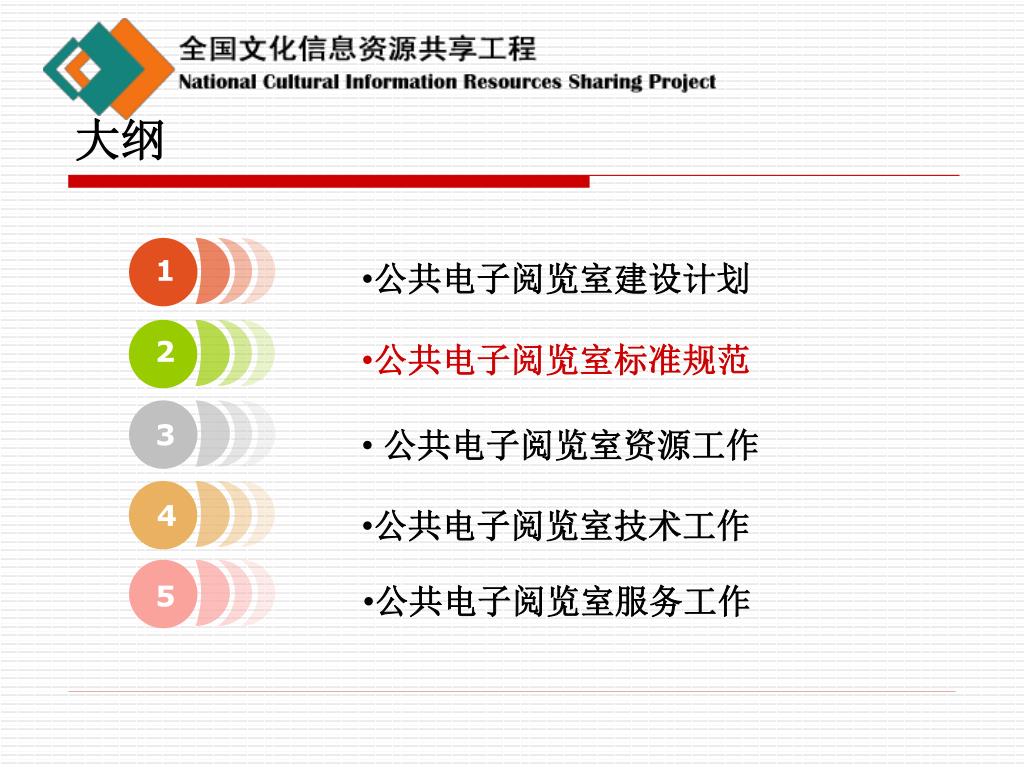 全国文化信息资源共享工程
National Cultural Information Resources Sharing Project

大纲

1 •公共电子阅览室建设计划

2 •公共电子阅览室标准规范

3 • 公共电子阅览室资源工作

4 •公共电子阅览室技术工作

5 •公共电子阅览室服务工作